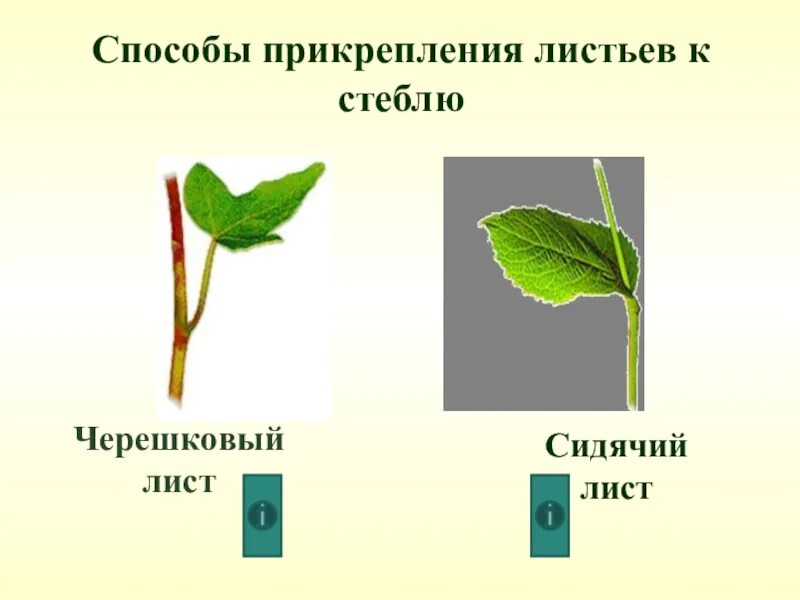 Способы прикрепления листьев к стеблю

Черешковый лист

i

Сидячий лист

i